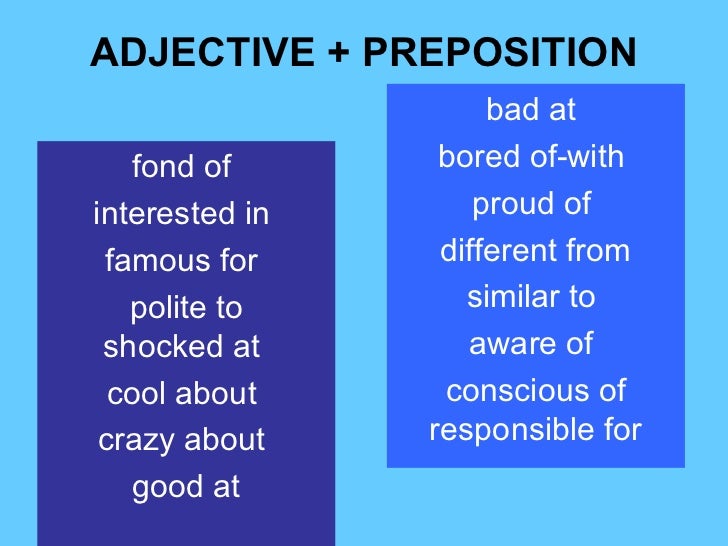 ADJECTIVE + PREPOSITION

fond of
interested in
famous for
polite to
shocked at
cool about
crazy about
good at

bad at
bored of-with
proud of
different from
similar to
aware of
conscious of
responsible for